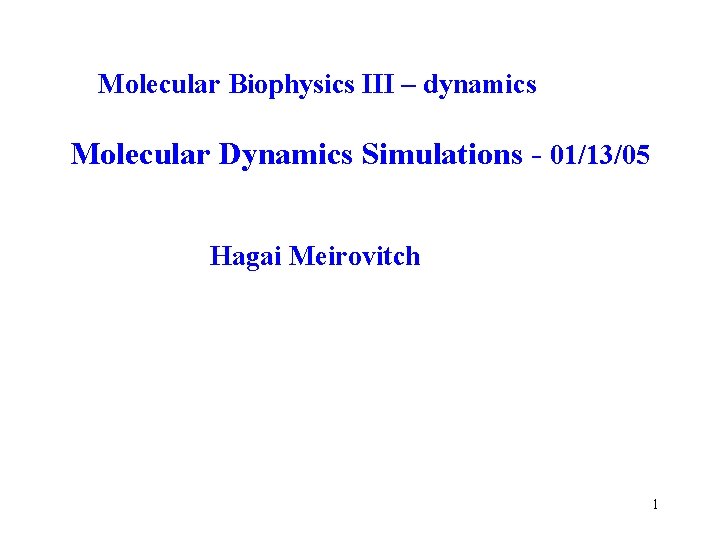 Molecular Biophysics III – dynamics

Molecular Dynamics Simulations - 01/13/05

Hagai Meirovitch

1